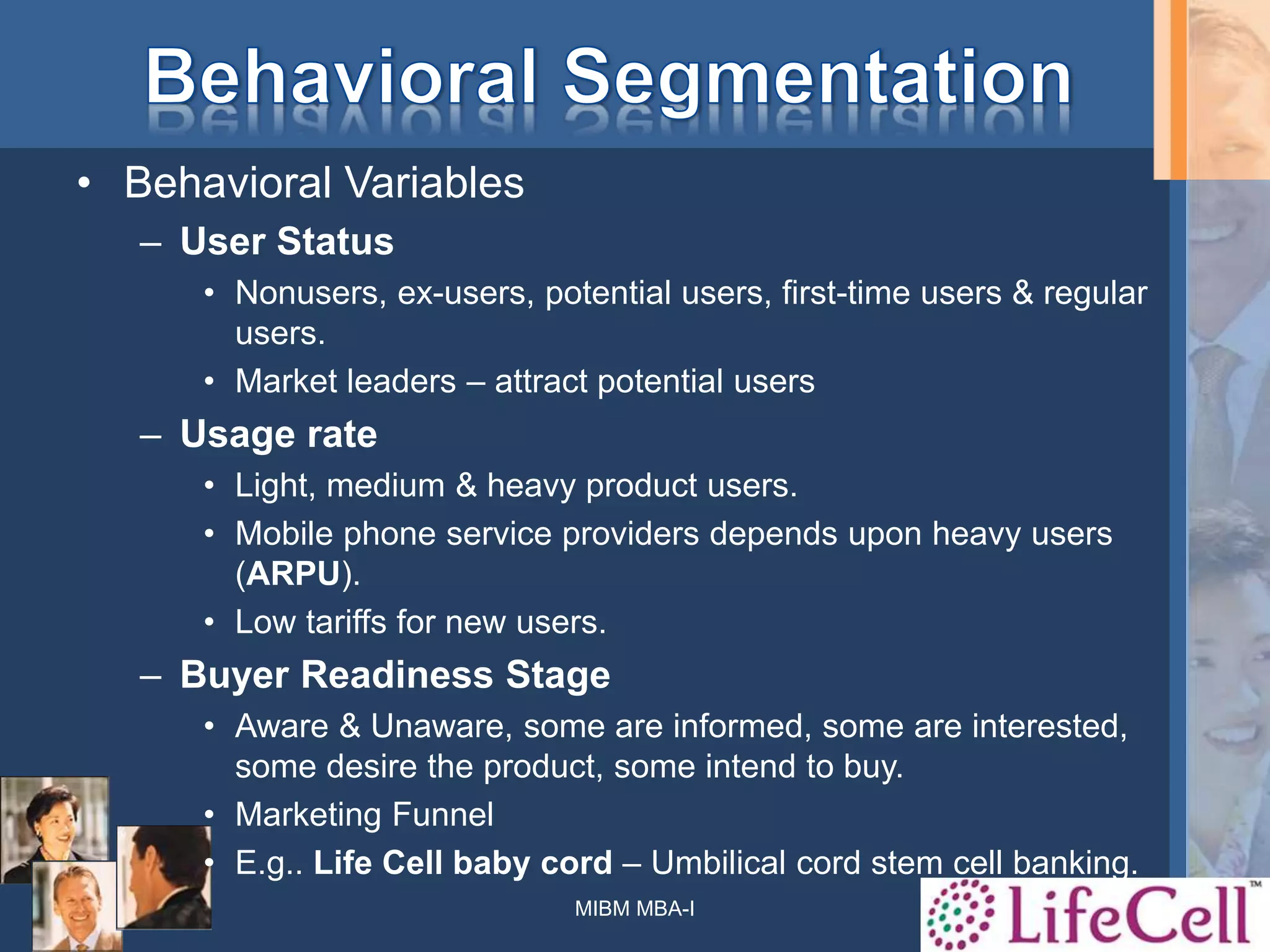 Behavioral Segmentation

• Behavioral Variables
– User Status
• Nonusers, ex-users, potential users, first-time users & regular users.
• Market leaders – attract potential users
– Usage rate
• Light, medium & heavy product users.
• Mobile phone service providers depends upon heavy users (ARPU).
• Low tariffs for new users.
– Buyer Readiness Stage
• Aware & Unaware, some are informed, some are interested, some desire the product, some intend to buy.
• Marketing Funnel
• E.g.. Life Cell baby cord – Umbilical cord stem cell banking.

MIBM MBA-I

LifeCell™